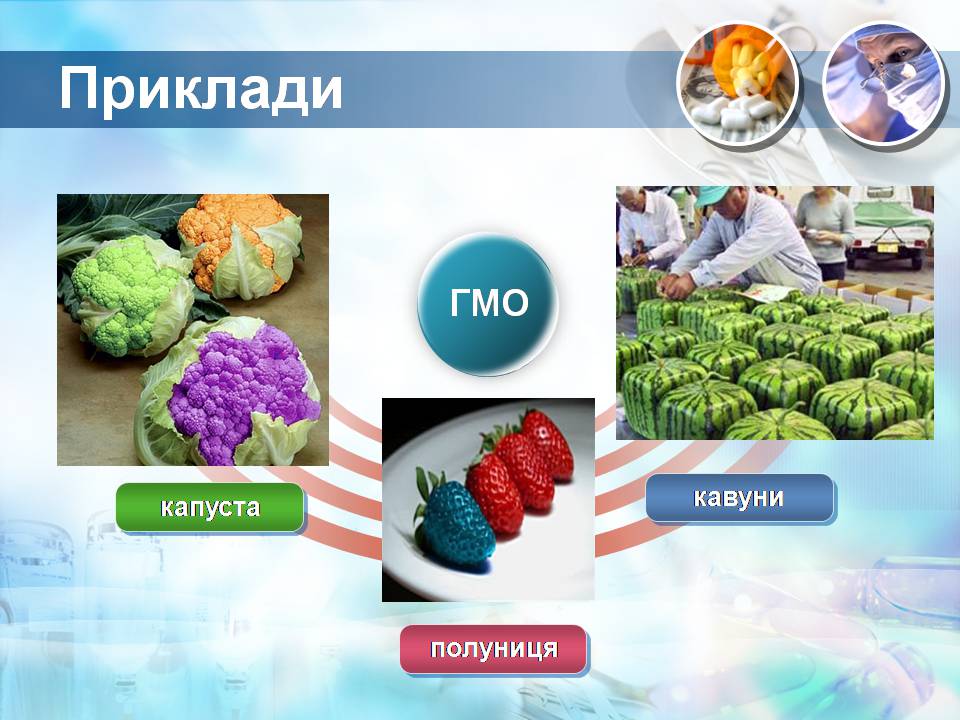 Приклади

ГМО

капуста

кавуни

полуниця